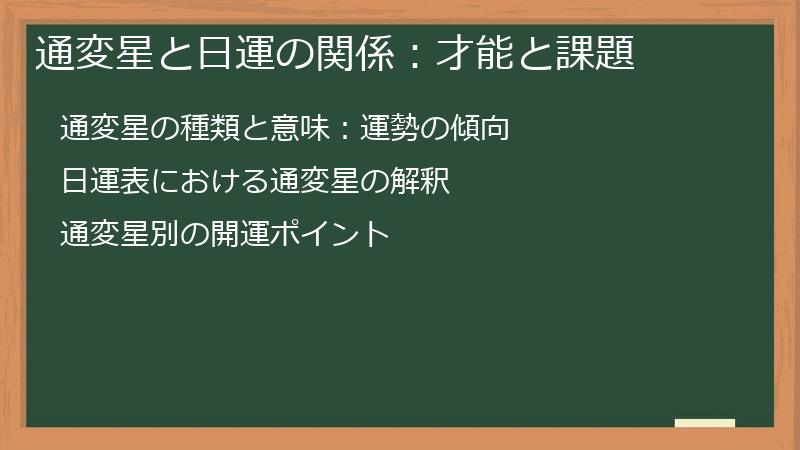 通変星と日運の関係：才能と課題

通変星の種類と意味：運勢の傾向

日運表における通変星の解釈

通変星別の開運ポイント